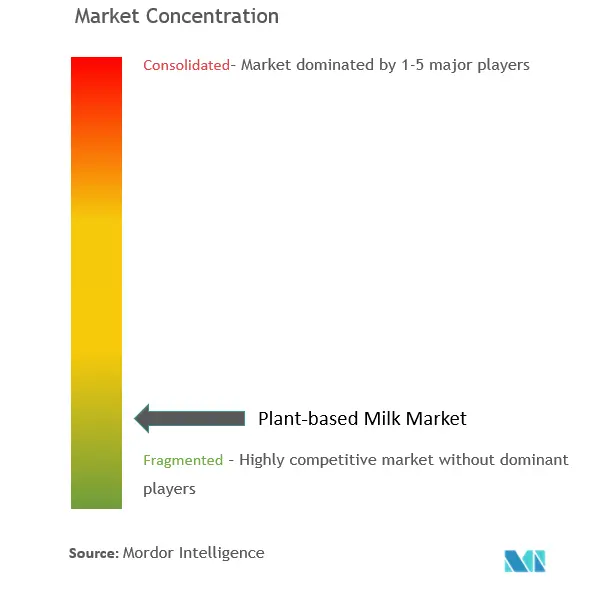 Market Concentration

Consolidated- Market dominated by 1-5 major players

Plant-based Milk Market

Fragmented - Highly competitive market without dominant players

Source: Mordor Intelligence